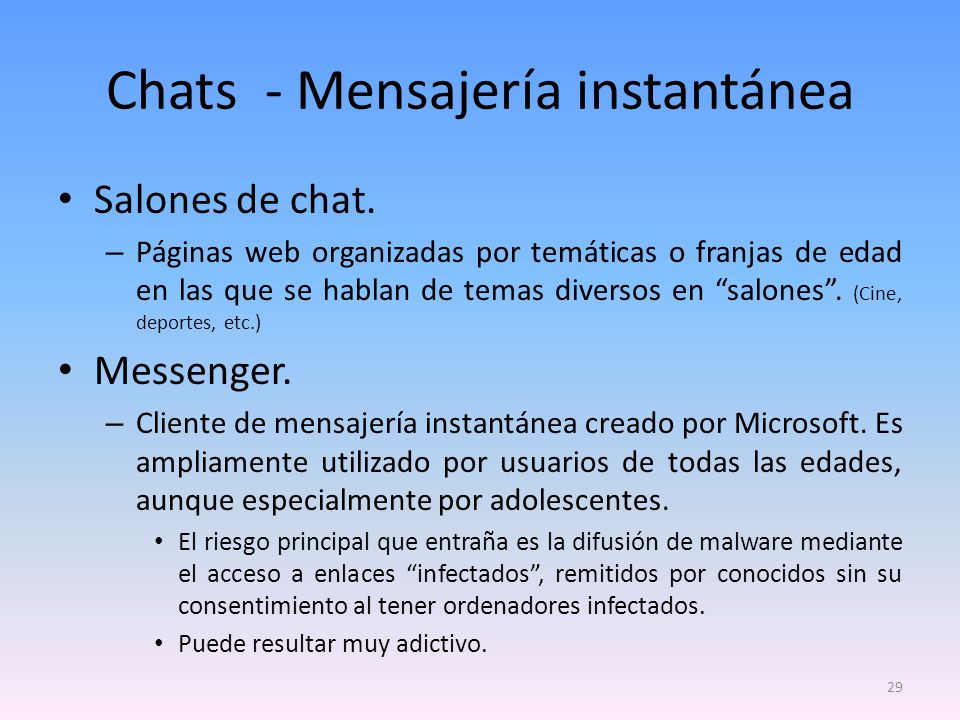 Chats - Mensajería instantánea

• Salones de chat.

– Páginas web organizadas por temáticas o franjas de edad en las que se hablan de temas diversos en “salones”. (Cine, deportes, etc.)

• Messenger.

– Cliente de mensajería instantánea creado por Microsoft. Es ampliamente utilizado por usuarios de todas las edades, aunque especialmente por adolescentes.

• El riesgo principal que entraña es la difusión de malware mediante el acceso a enlaces “infectados”, remitidos por conocidos sin su consentimiento al tener ordenadores infectados.

• Puede resultar muy adictivo.

29